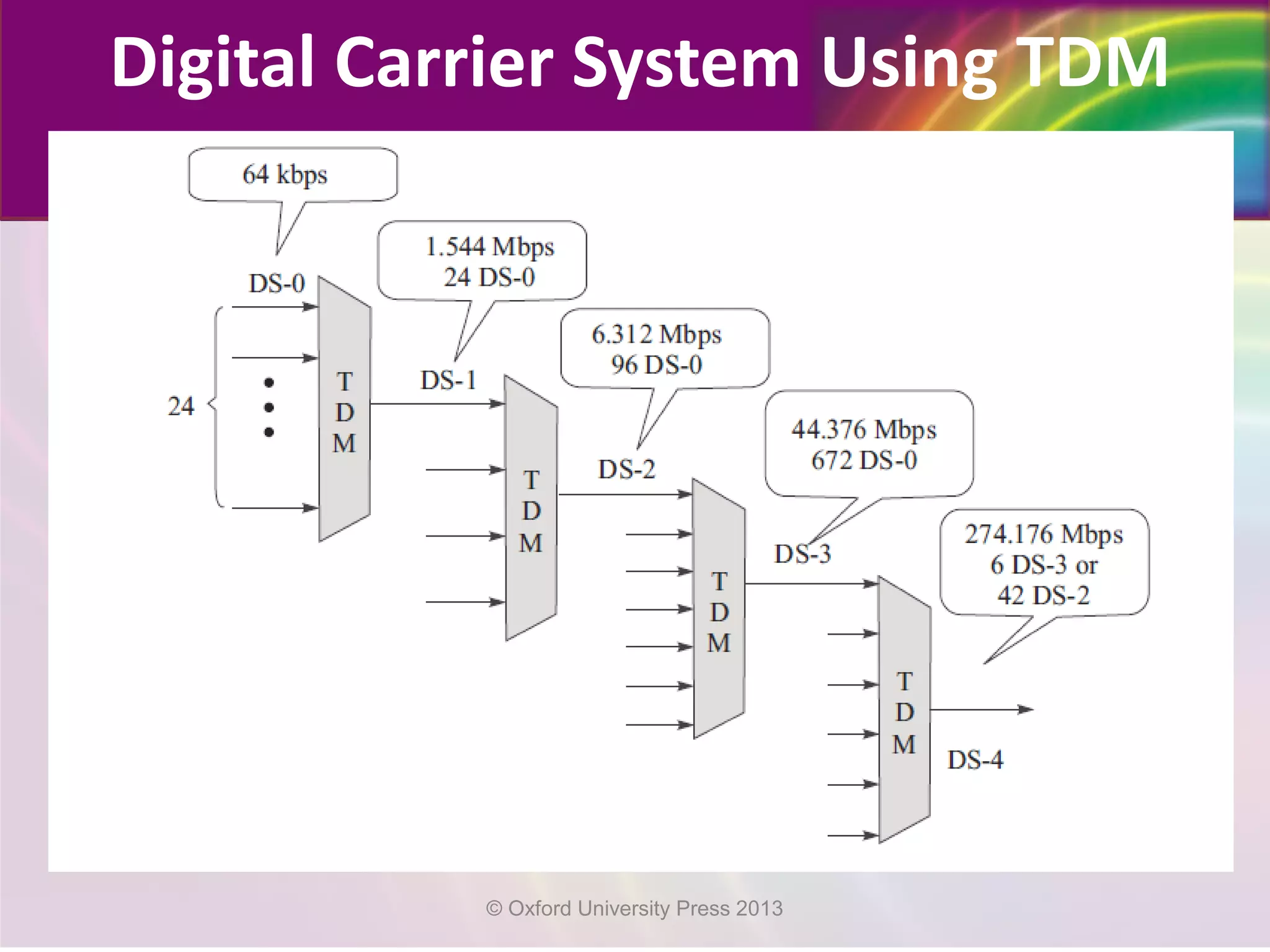 Digital Carrier System Using TDM

64 kbps

DS-0

24

T
D
M

1.544 Mbps
24 DS-0

DS-1

T
D
M

6.312 Mbps
96 DS-0

DS-2

T
D
M

44.376 Mbps
672 DS-0

DS-3

T
D
M

274.176 Mbps
6 DS-3 or
42 DS-2

DS-4

© Oxford University Press 2013